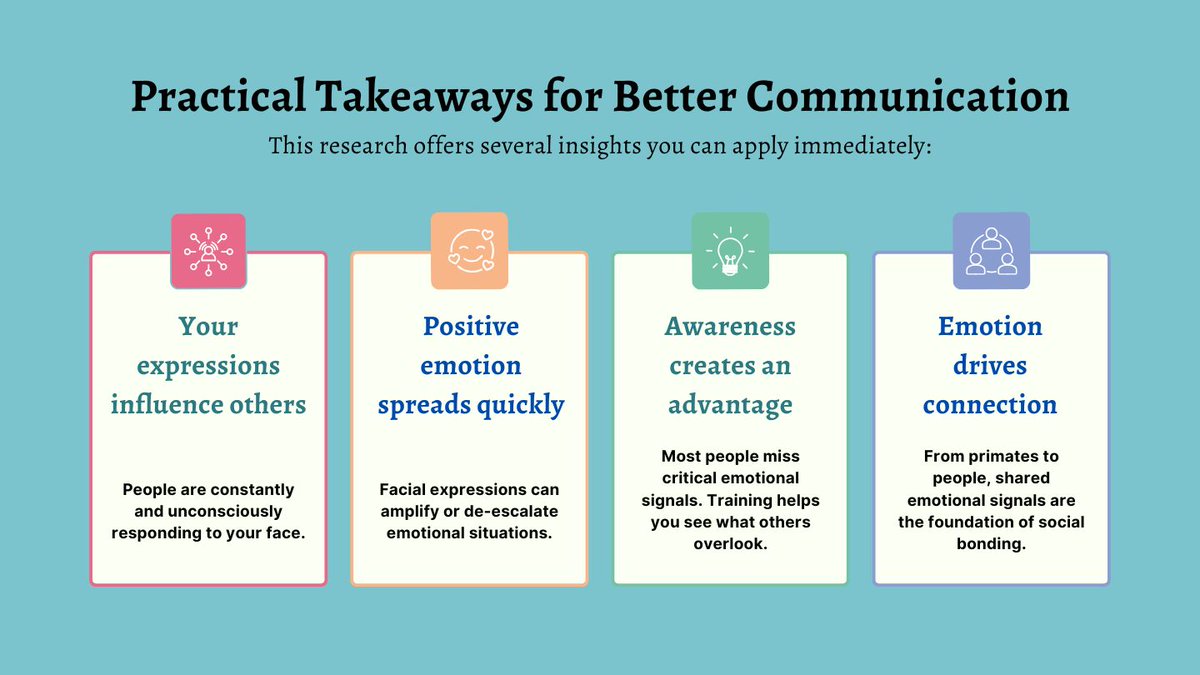 Practical Takeaways for Better Communication

This research offers several insights you can apply immediately:

Your expressions influence others

People are constantly and unconsciously responding to your face.

Positive emotion spreads quickly

Facial expressions can amplify or de-escalate emotional situations.

Awareness creates an advantage

Most people miss critical emotional signals. Training helps you see what others overlook.

Emotion drives connection

From primates to people, shared emotional signals are the foundation of social bonding.